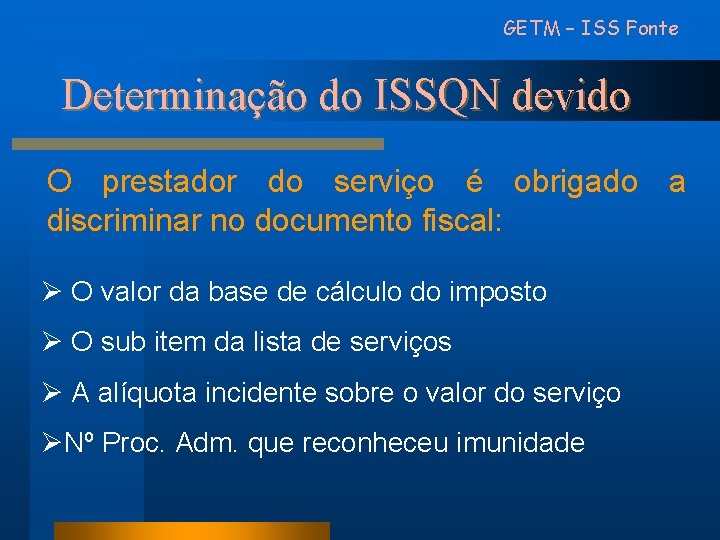 GETM – ISS Fonte

Determinação do ISSQN devido

O prestador do serviço é obrigado a discriminar no documento fiscal:

➢ O valor da base de cálculo do imposto

➢ O sub item da lista de serviços

➢ A alíquota incidente sobre o valor do serviço

➢Nº Proc. Adm. que reconheceu imunidade